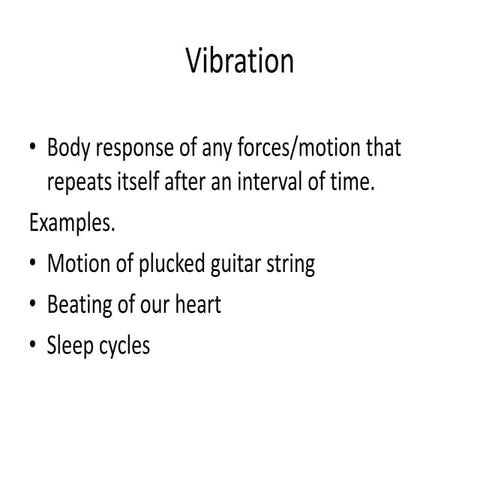 Vibration

• Body response of any forces/motion that repeats itself after an interval of time.

Examples.

• Motion of plucked guitar string
• Beating of our heart
• Sleep cycles